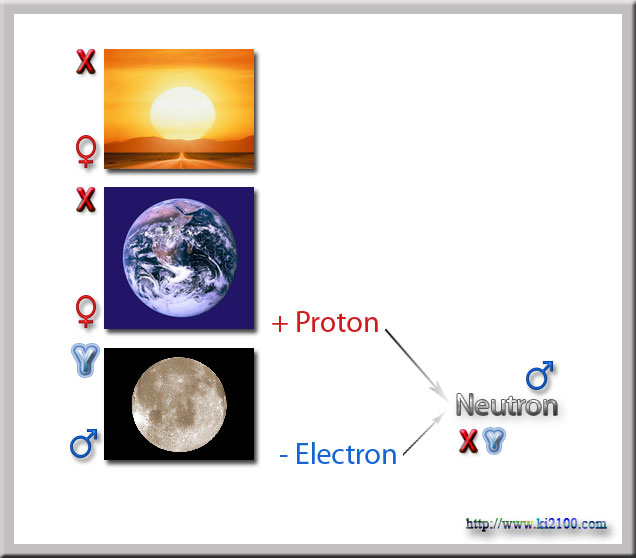 X
♀
X
♀
+ Proton
Y
♂
- Electron
♂
Neutron
X Y
http://www.ki2100.com